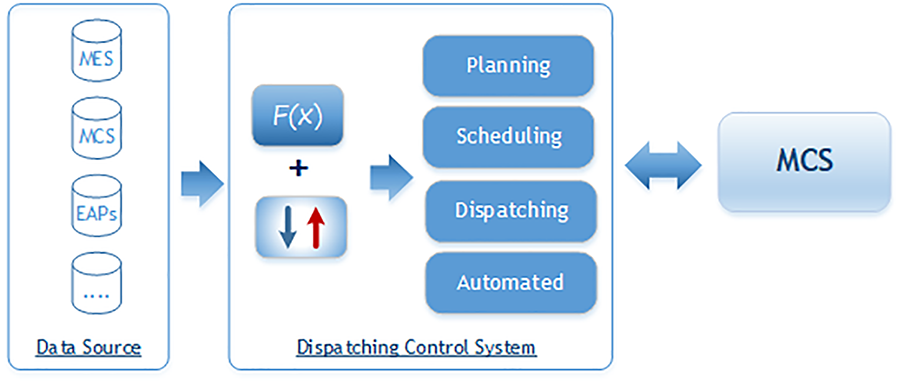 MES

MCS

EAPs

....

Data Source

$F(x)$

+

Planning

Scheduling

Dispatching

Automated

Dispatching Control System

MCS